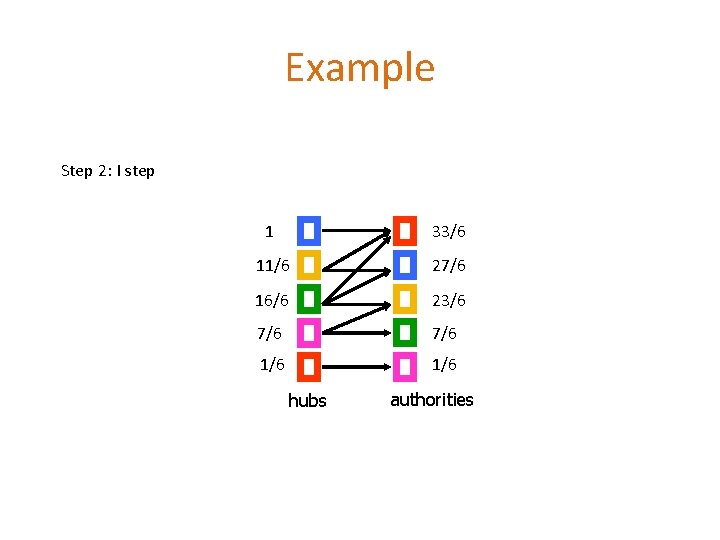 Example

Step 2: I step

1
11/6
16/6
7/6
1/6

33/6
27/6
23/6
7/6
1/6

hubs

authorities